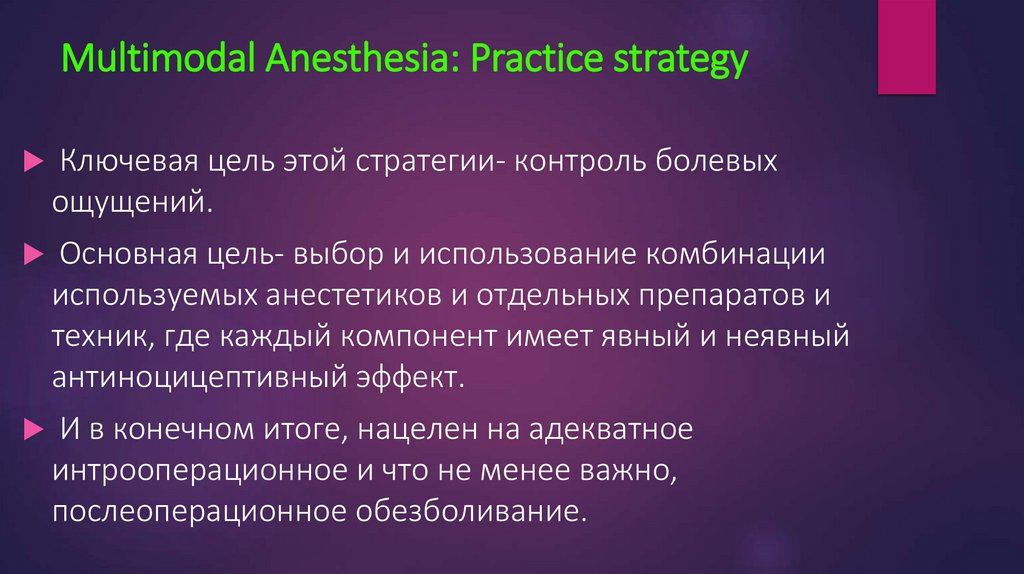 Multimodal Anesthesia: Practice strategy

Ключевая цель этой стратегии- контроль болевых ощущений.

Основная цель- выбор и использование комбинации используемых анестетиков и отдельных препаратов и техник, где каждый компонент имеет явный и неявный антиноцицептивный эффект.

И в конечном итоге, нацелен на адекватное интрооперационное и что не менее важно, послеоперационное обезболивание.